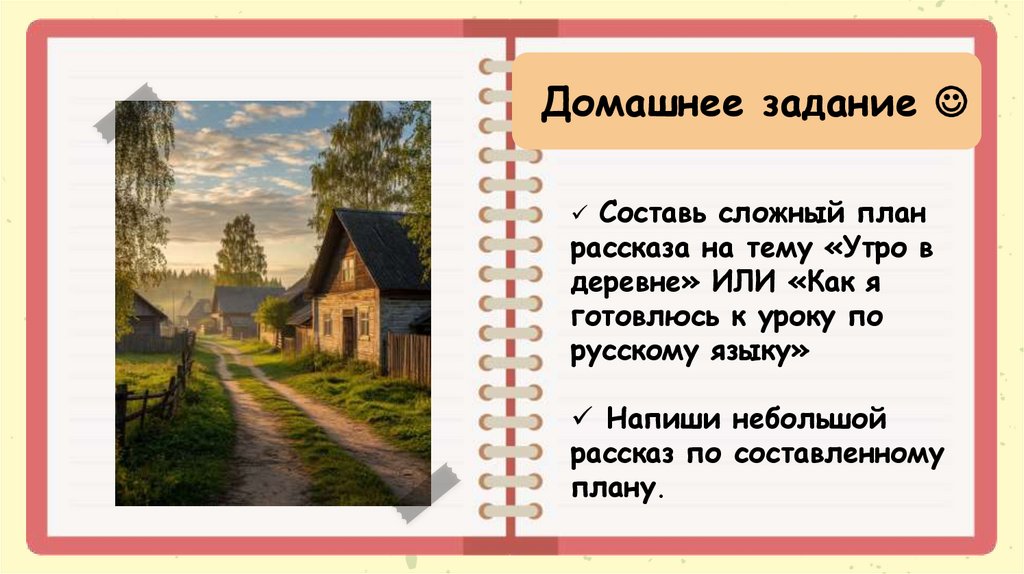 Домашнее задание ☺

✓ Составь сложный план рассказа на тему «Утро в деревне» ИЛИ «Как я готовлюсь к уроку по русскому языку»

✓ Напиши небольшой рассказ по составленному плану.